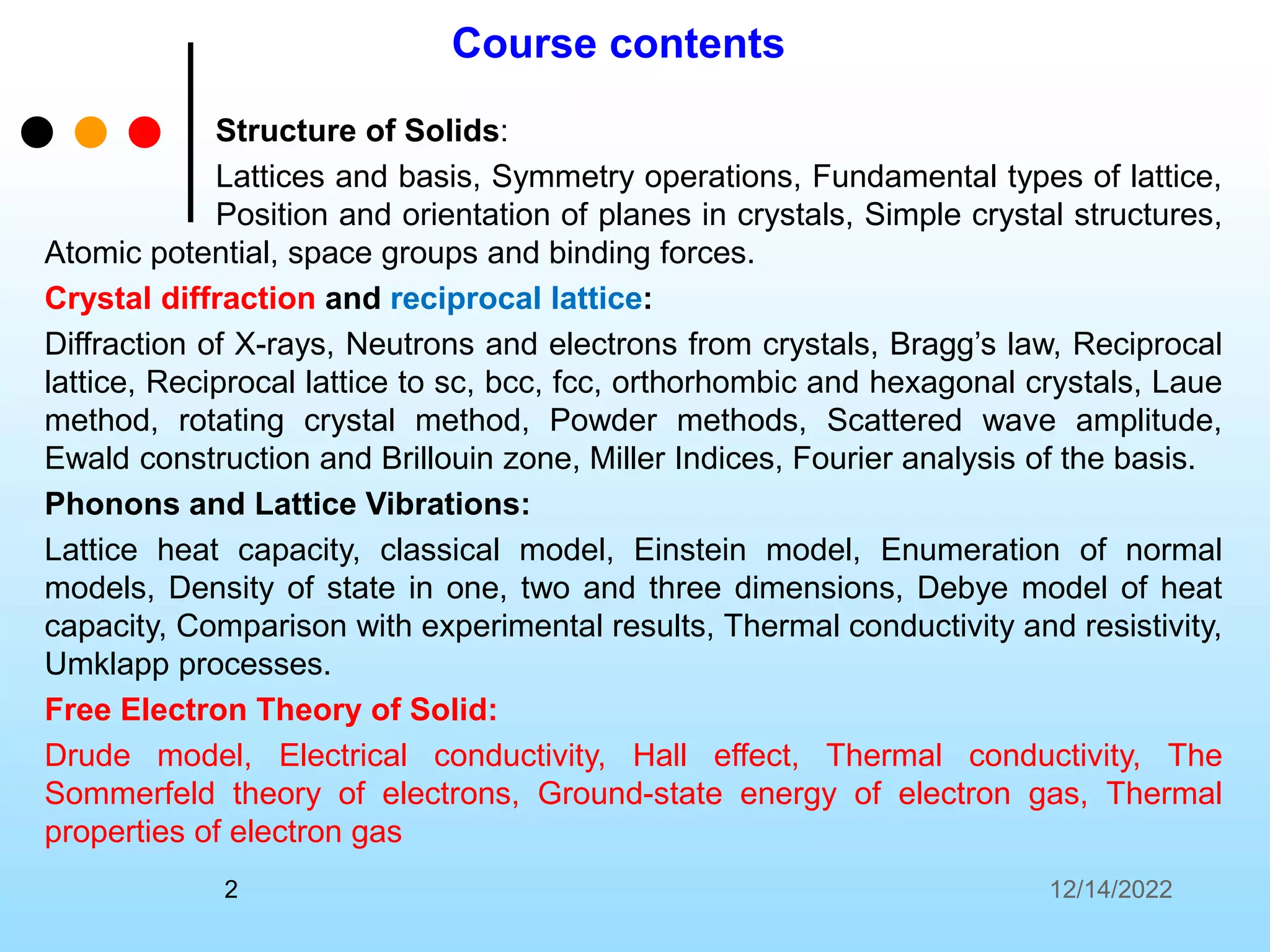 Course contents

Structure of Solids:

Lattices and basis, Symmetry operations, Fundamental types of lattice, Position and orientation of planes in crystals, Simple crystal structures, Atomic potential, space groups and binding forces.

Crystal diffraction and reciprocal lattice:

Diffraction of X-rays, Neutrons and electrons from crystals, Bragg’s law, Reciprocal lattice, Reciprocal lattice to sc, bcc, fcc, orthorhombic and hexagonal crystals, Laue method, rotating crystal method, Powder methods, Scattered wave amplitude, Ewald construction and Brillouin zone, Miller Indices, Fourier analysis of the basis.

Phonons and Lattice Vibrations:

Lattice heat capacity, classical model, Einstein model, Enumeration of normal models, Density of state in one, two and three dimensions, Debye model of heat capacity, Comparison with experimental results, Thermal conductivity and resistivity, Umklapp processes.

Free Electron Theory of Solid:

Drude model, Electrical conductivity, Hall effect, Thermal conductivity, The Sommerfeld theory of electrons, Ground-state energy of electron gas, Thermal properties of electron gas

2

12/14/2022